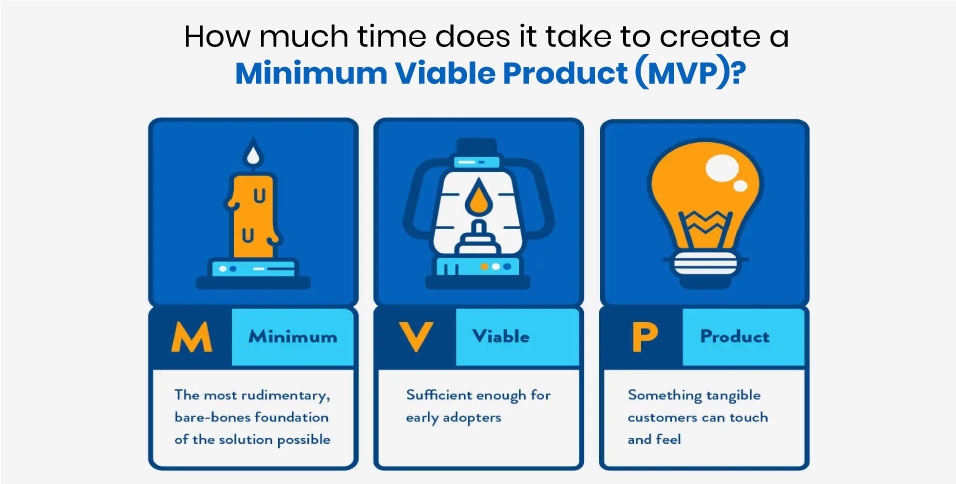 How much time does it take to create a Minimum Viable Product (MVP)?

M Minimum

The most rudimentary, bare-bones foundation of the solution possible

V Viable

Sufficient enough for early adopters

P Product

Something tangible customers can touch and feel